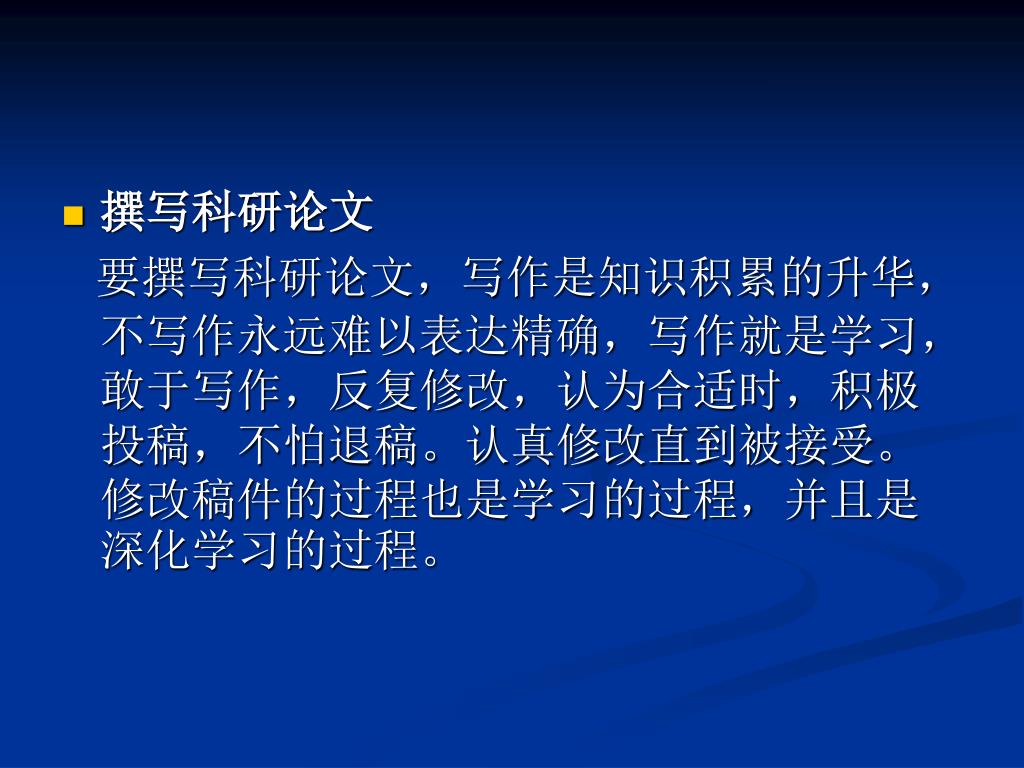 撰写科研论文

要撰写科研论文，写作是知识积累的升华，不写作永远难以表达精确，写作就是学习，敢于写作，反复修改，认为合适时，积极投稿，不怕退稿。认真修改直到被接受。修改稿件的过程也是学习的过程，并且是深化学习的过程。